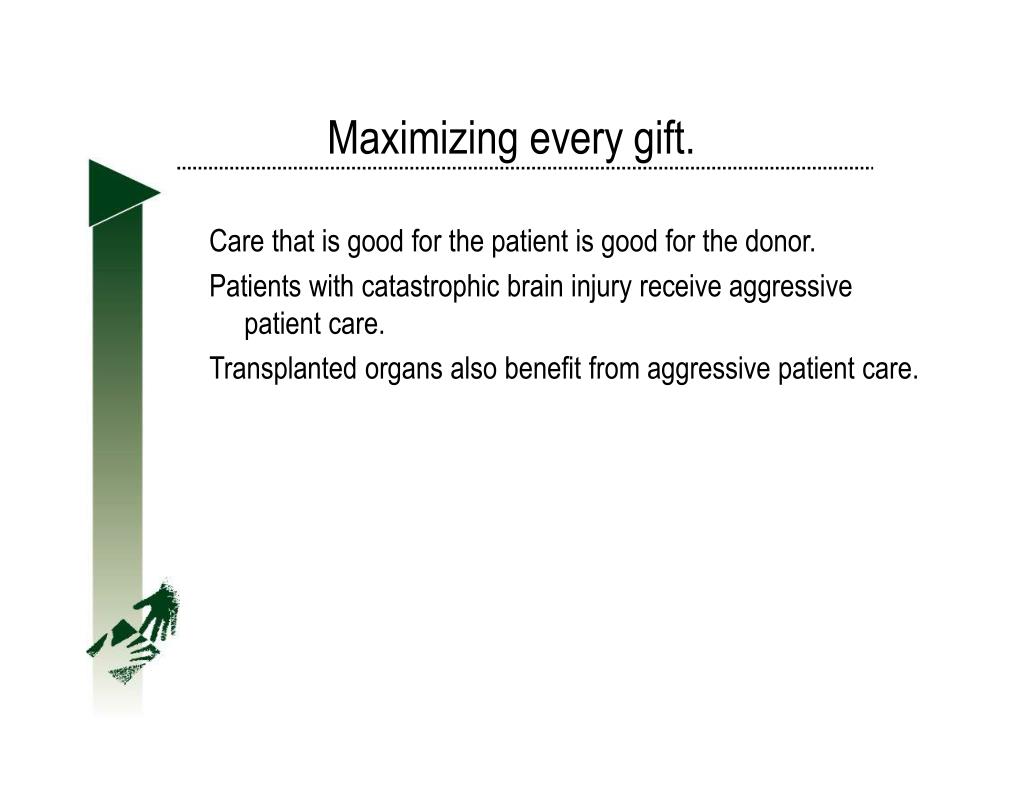 Maximizing every gift.

Care that is good for the patient is good for the donor.

Patients with catastrophic brain injury receive aggressive patient care.

Transplanted organs also benefit from aggressive patient care.